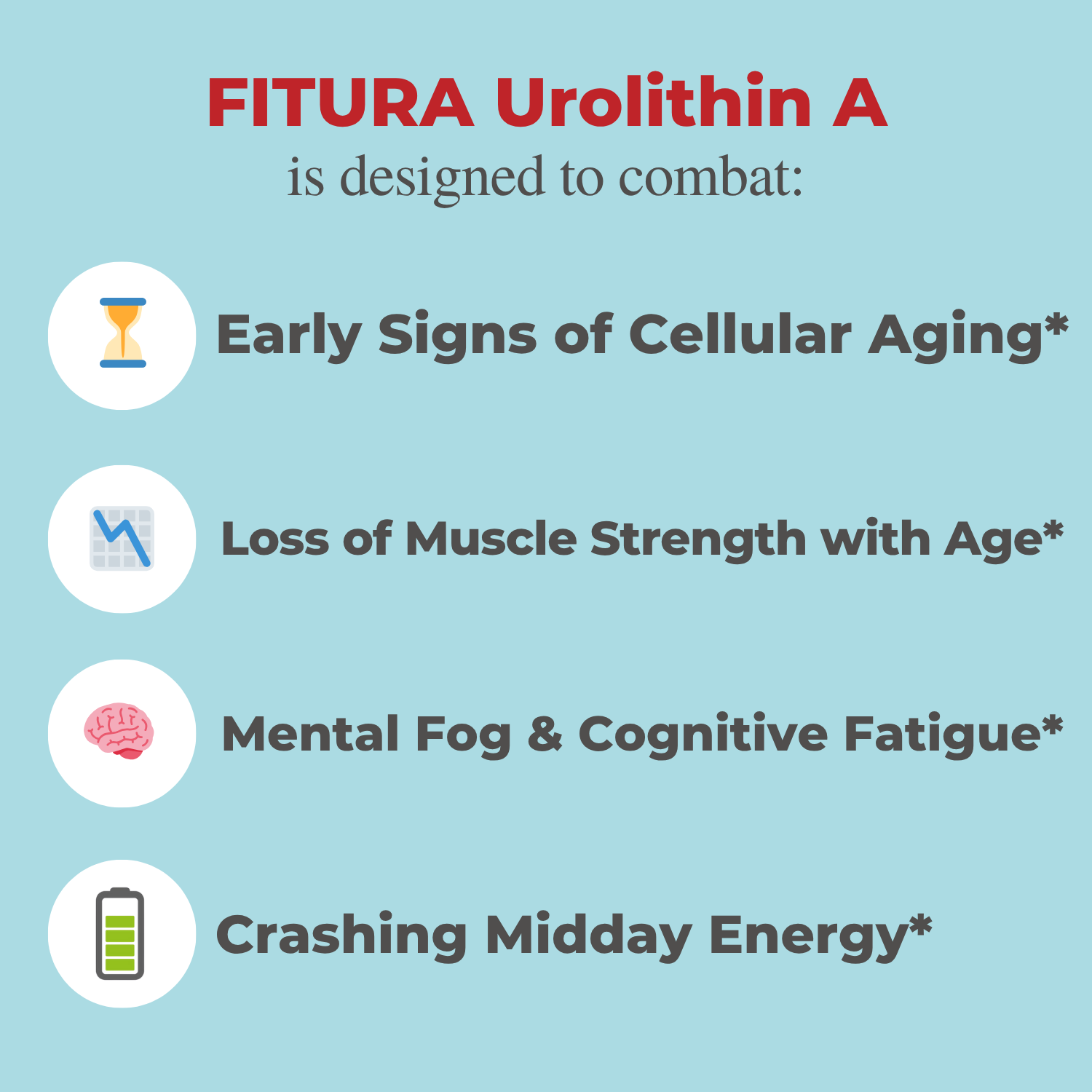 FITURA Urolithin A
is designed to combat:

Early Signs of Cellular Aging*

Loss of Muscle Strength with Age*

Mental Fog & Cognitive Fatigue*

Crashing Midday Energy*